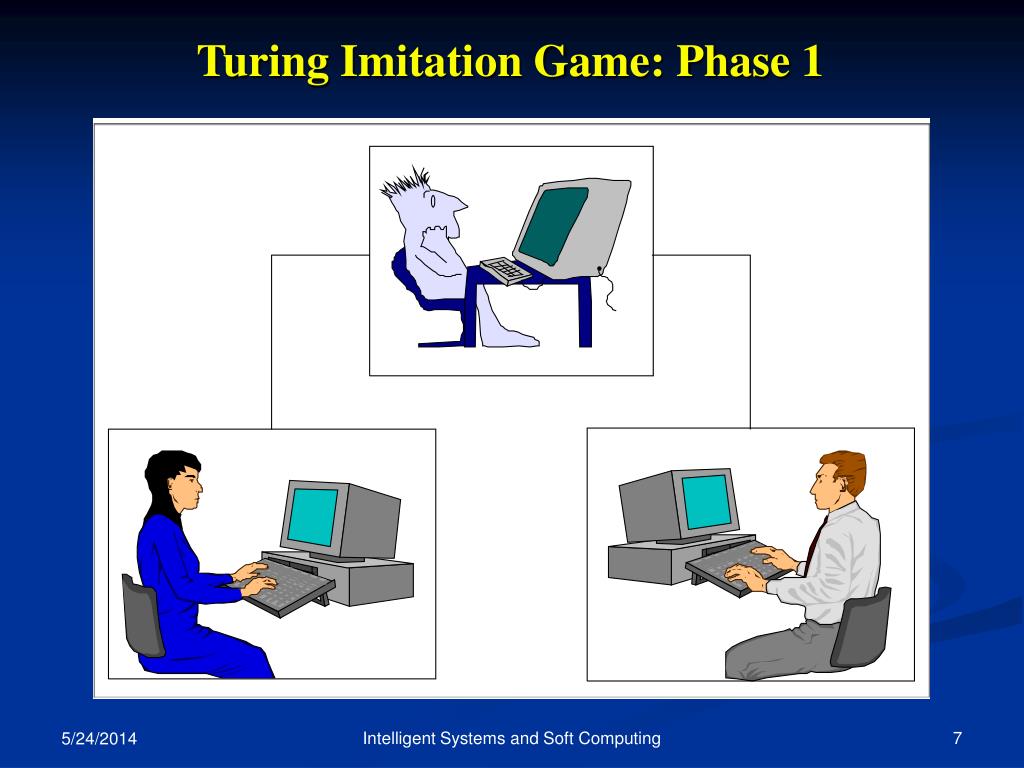 Turing Imitation Game: Phase 1

5/24/2014

Intelligent Systems and Soft Computing

7